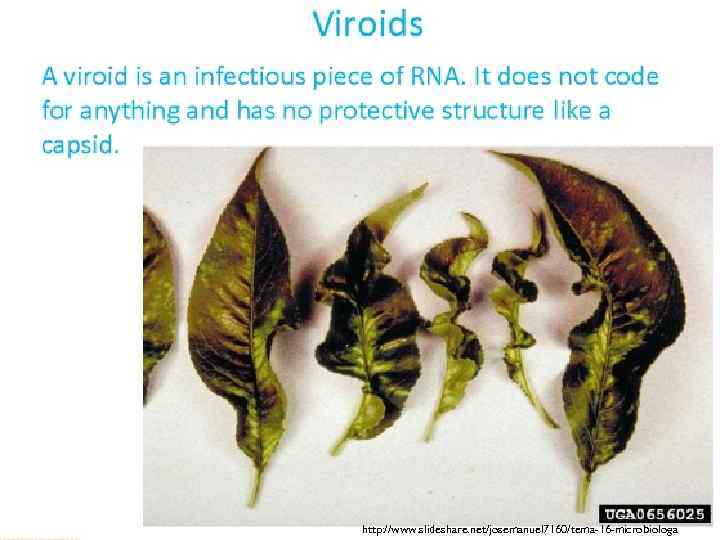 Viroids

A viroid is an infectious piece of RNA. It does not code for anything and has no protective structure like a capsid.

UGA0656025

http://www.slideshare.net/josemanuel7160/tema-16-microbiologa